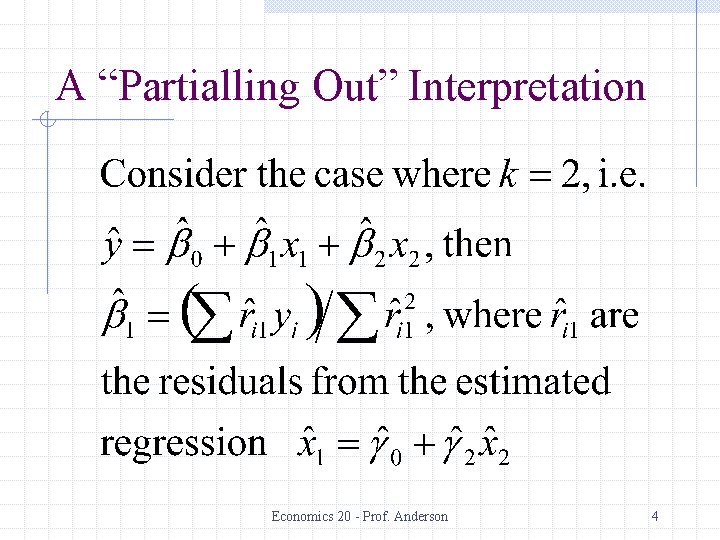 A “Partialling Out” Interpretation

Consider the case where $k = 2$, i.e. $\hat{y} = \hat{\beta}_0 + \hat{\beta}_1 x_1 + \hat{\beta}_2 x_2$, then $\hat{\beta}_1 = \left(\sum \hat{r}_{i1} y_i\right) / \sum \hat{r}_{i1}^2$, where $\hat{r}_{i1}$ are the residuals from the estimated regression $\hat{x}_1 = \hat{\gamma}_0 + \hat{\gamma}_2 \hat{x}_2$

Economics 20 - Prof. Anderson

4